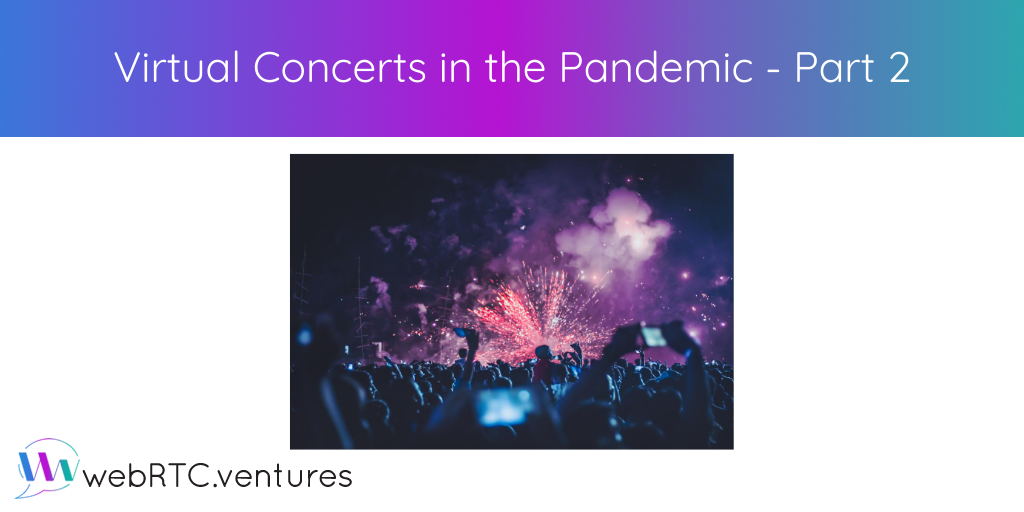 Virtual Concerts in the Pandemic - Part 2

webRTC.ventures